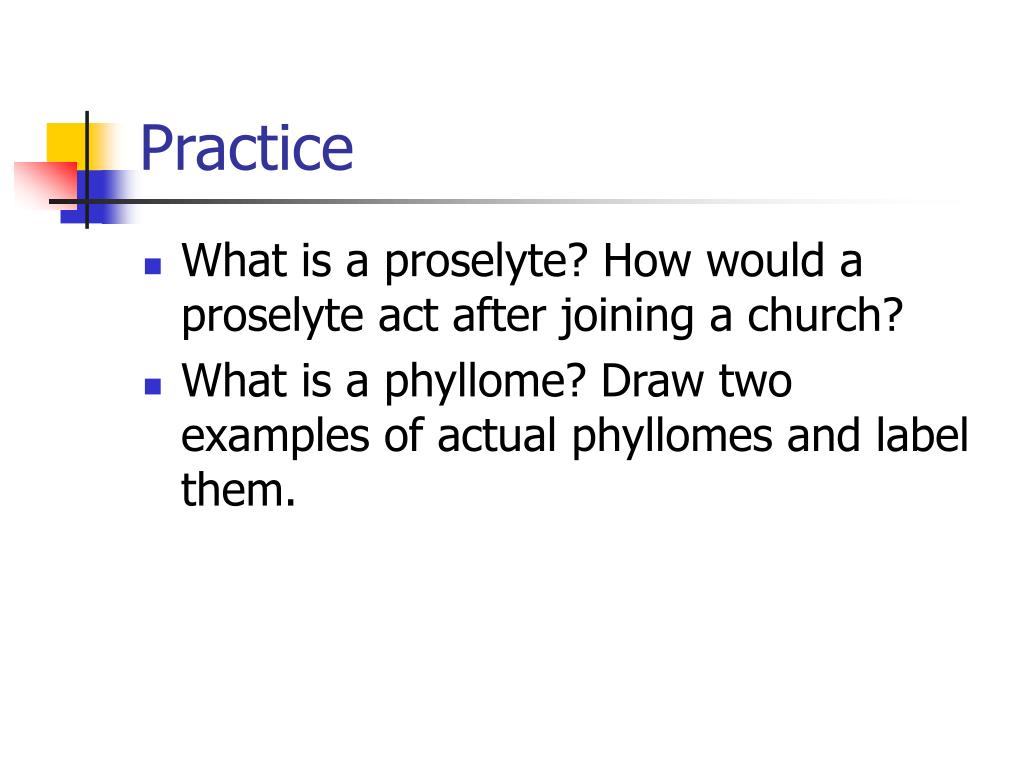 Practice

- What is a proselyte? How would a proselyte act after joining a church?
- What is a phyllome? Draw two examples of actual phyllomes and label them.